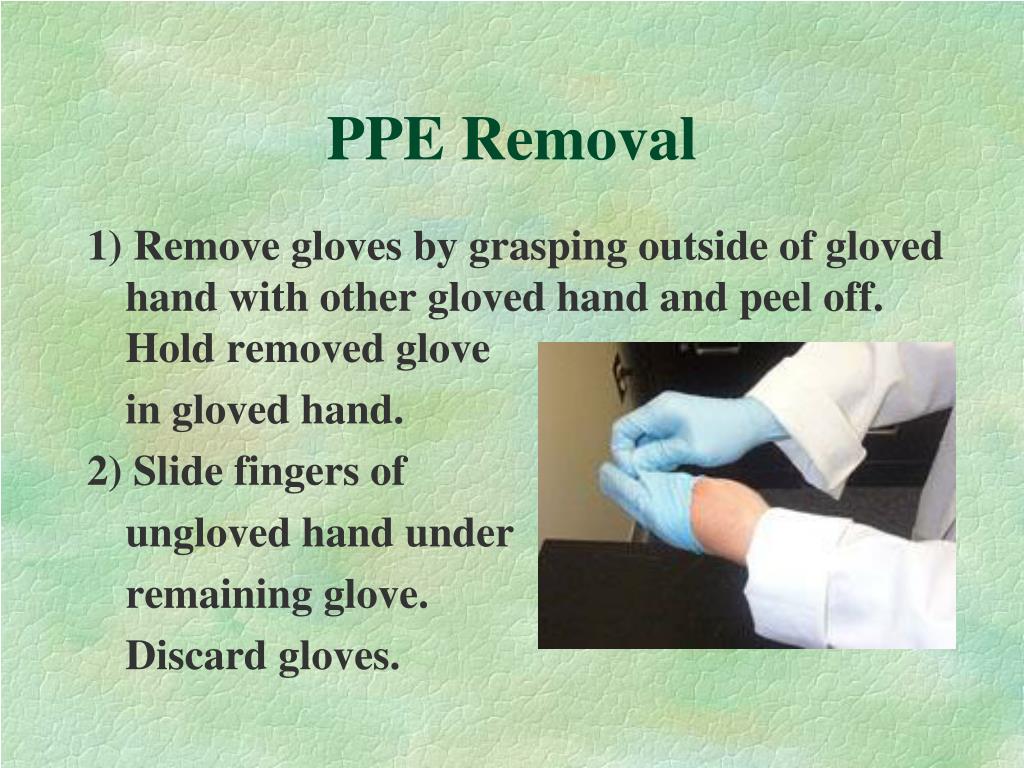 PPE Removal

1) Remove gloves by grasping outside of gloved hand with other gloved hand and peel off. Hold removed glove in gloved hand.

2) Slide fingers of ungloved hand under remaining glove. Discard gloves.